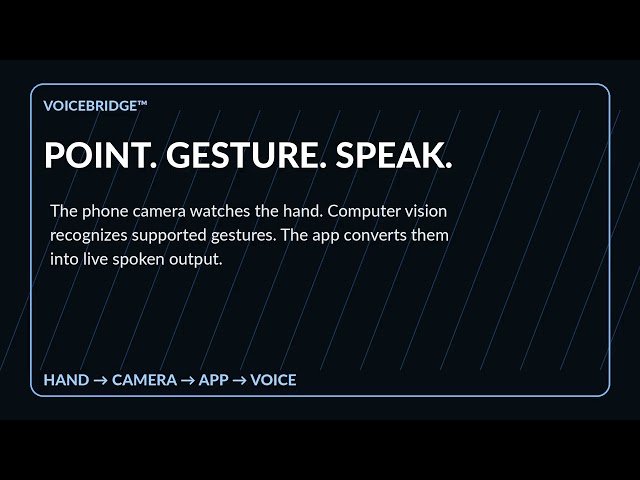 VOICEBRIDGE™

POINT. GESTURE. SPEAK.

The phone camera watches the hand. Computer vision recognizes supported gestures. The app converts them into live spoken output.

HAND → CAMERA → APP → VOICE